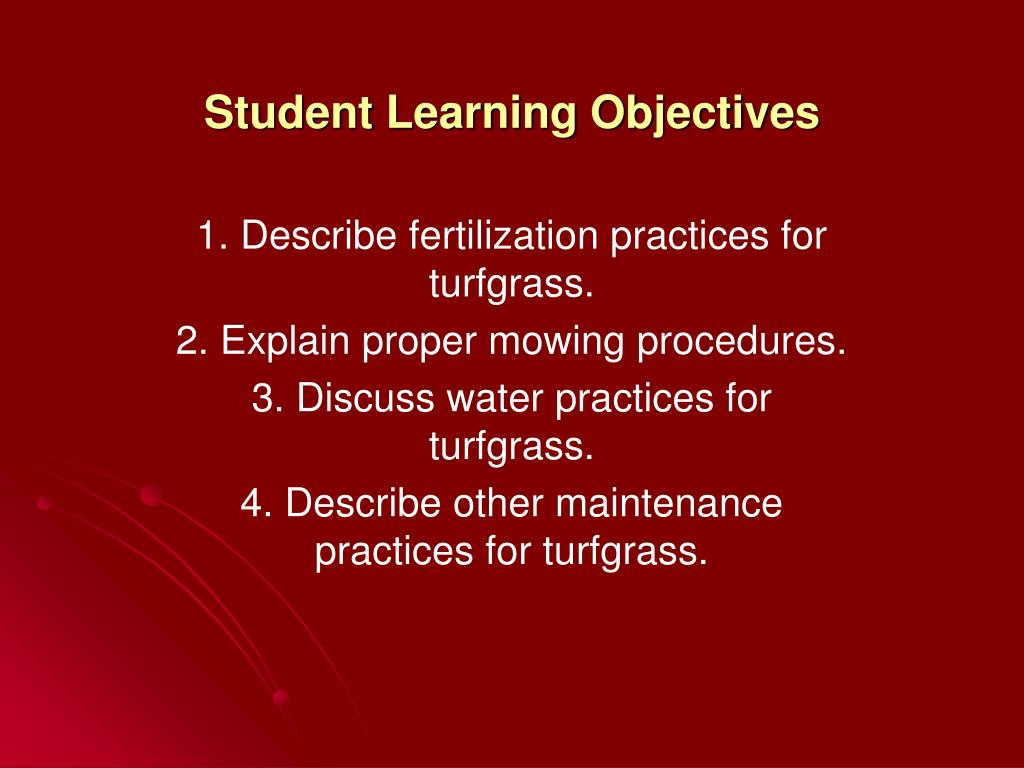 Student Learning Objectives

1. Describe fertilization practices for turfgrass.

2. Explain proper mowing procedures.

3. Discuss water practices for turfgrass.

4. Describe other maintenance practices for turfgrass.